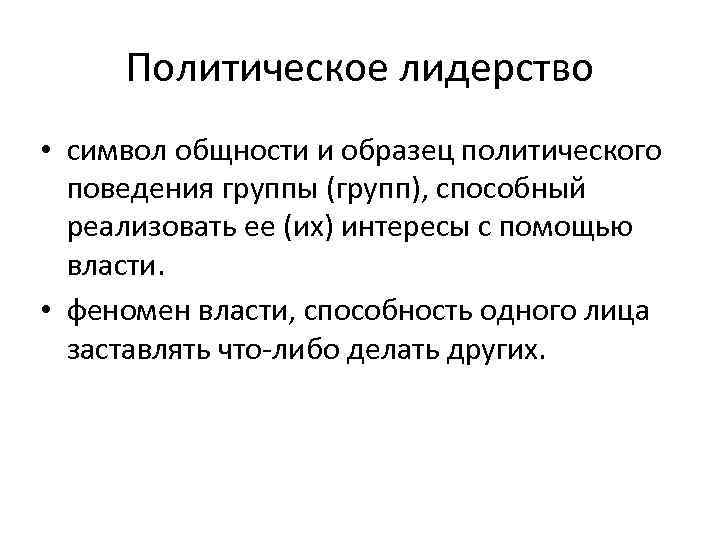 Политическое лидерство

• символ общности и образец политического поведения группы (групп), способный реализовать ее (их) интересы с помощью власти.

• феномен власти, способность одного лица заставлять что-либо делать других.